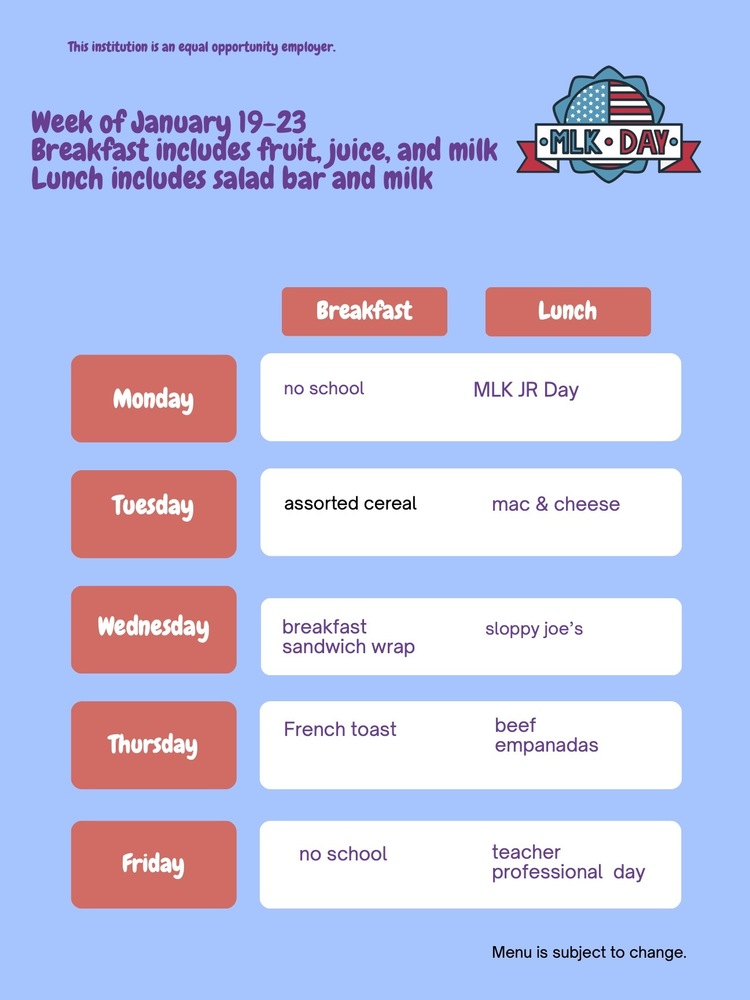 This institution is an equal opportunity employer.

Week of January 19-23
Breakfast includes fruit, juice, and milk
Lunch includes salad bar and milk

MLK • DAY

| | Breakfast | Lunch |
|---|---|---|
| Monday | no school | MLK JR Day |
| Tuesday | assorted cereal | mac & cheese |
| Wednesday | breakfast sandwich wrap | sloppy joe's |
| Thursday | French toast | beef empanadas |
| Friday | no school | teacher professional day |

Menu is subject to change.